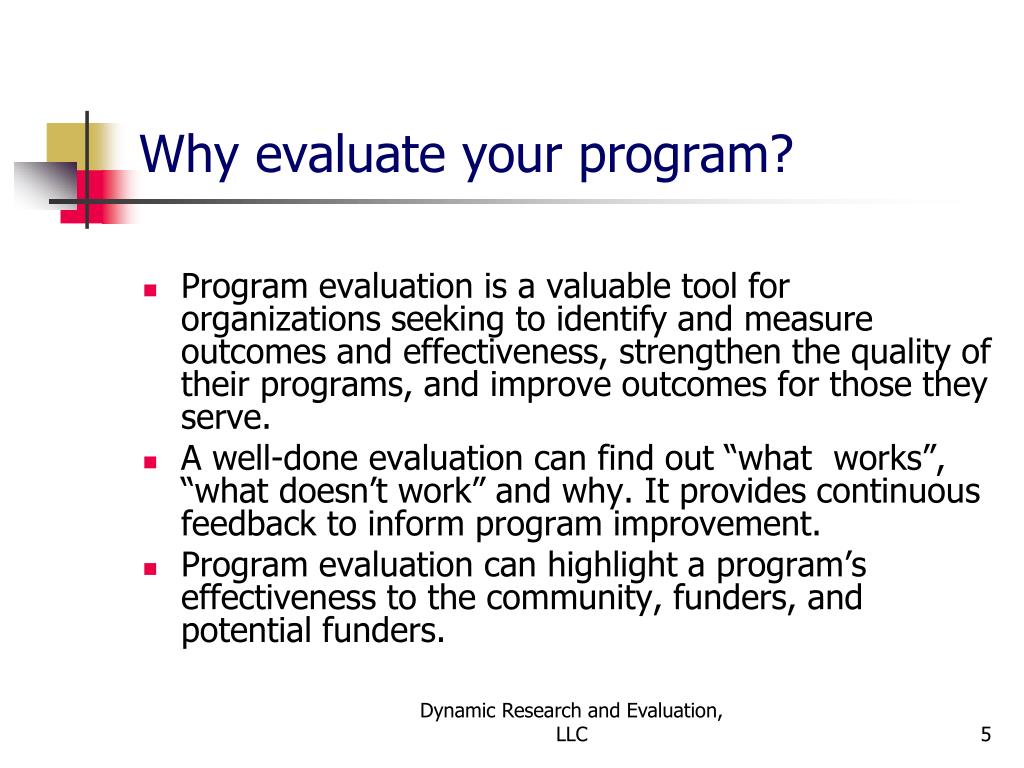 Why evaluate your program?

- Program evaluation is a valuable tool for organizations seeking to identify and measure outcomes and effectiveness, strengthen the quality of their programs, and improve outcomes for those they serve.
- A well-done evaluation can find out “what works”, “what doesn’t work” and why. It provides continuous feedback to inform program improvement.
- Program evaluation can highlight a program’s effectiveness to the community, funders, and potential funders.

Dynamic Research and Evaluation, LLC

5